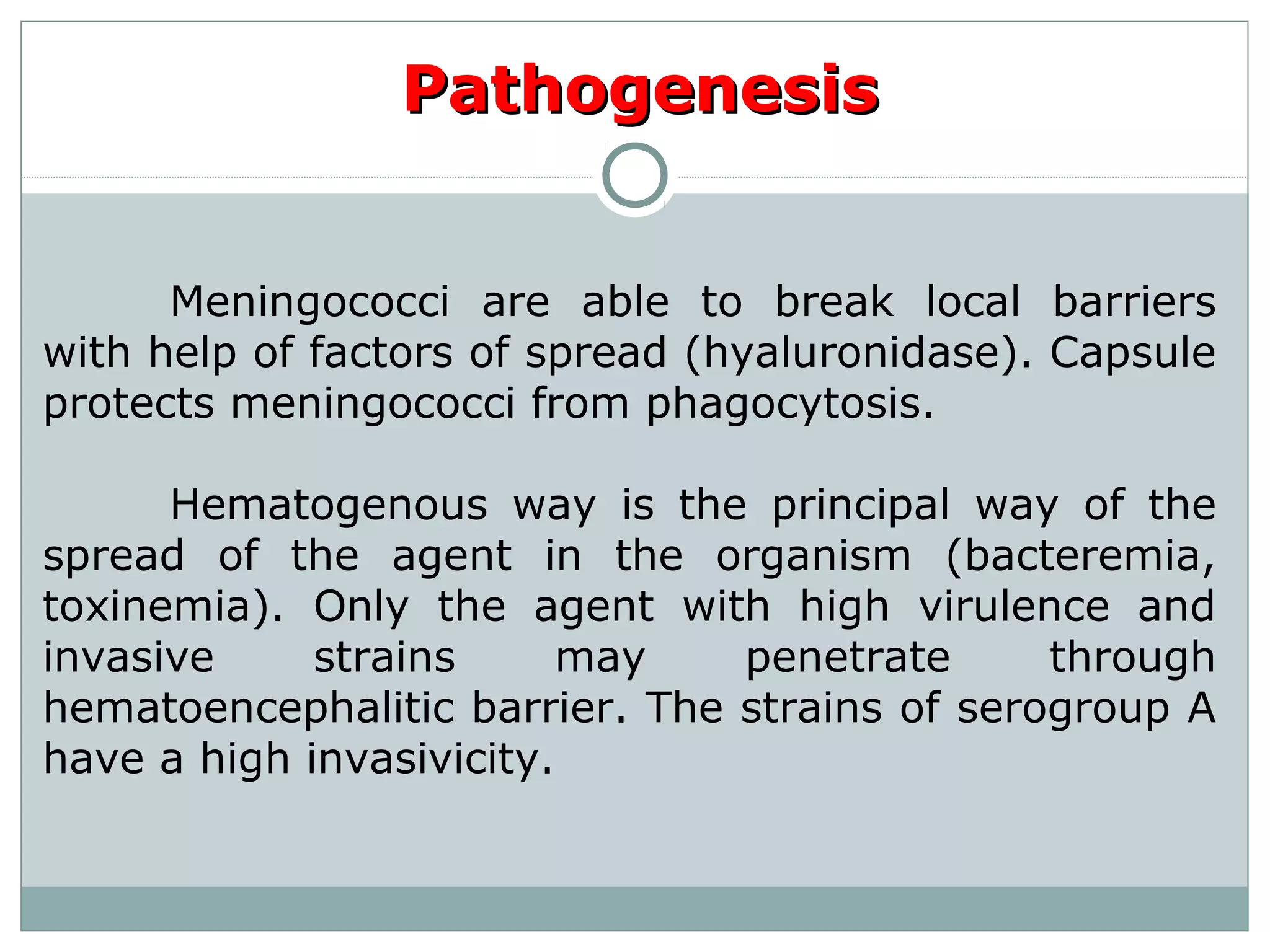 Pathogenesis

Meningococci are able to break local barriers with help of factors of spread (hyaluronidase). Capsule protects meningococci from phagocytosis.

Hematogenous way is the principal way of the spread of the agent in the organism (bacteremia, toxinemia). Only the agent with high virulence and invasive strains may penetrate through hematoencephalitic barrier. The strains of serogroup A have a high invasivicity.